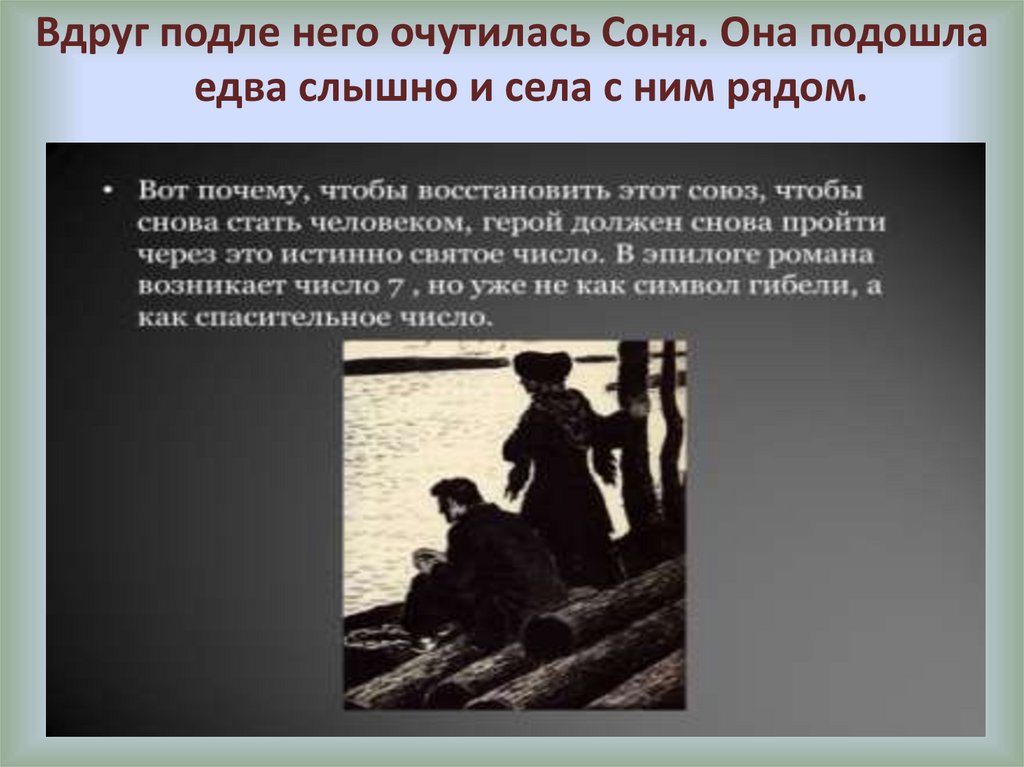 Вдруг подле него очутилась Соня. Она подошла едва слышно и села с ним рядом.

• Вот почему, чтобы восстановить этот союз, чтобы снова стать человеком, герой должен снова пройти через это истинно святое число. В эпилоге романа возникает число 7 , но уже не как символ гибели, а как спасительное число.